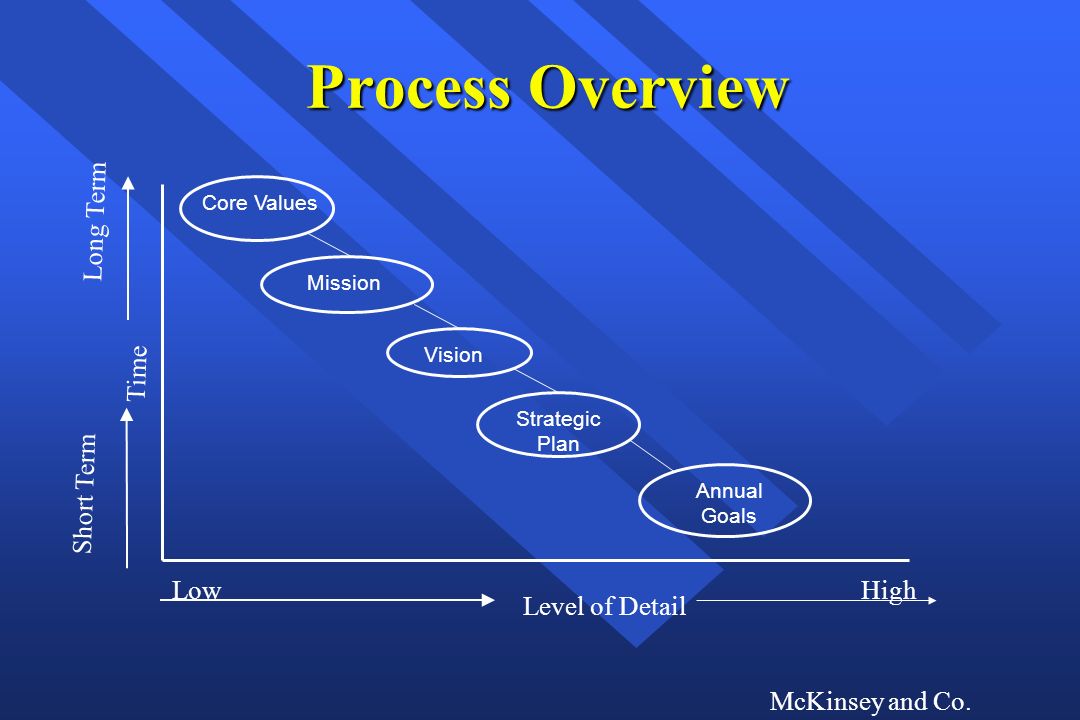 Process Overview

Long Term

Time

Short Term

Core Values

Mission

Vision

Strategic Plan

Annual Goals

Low

Level of Detail

High

McKinsey and Co.